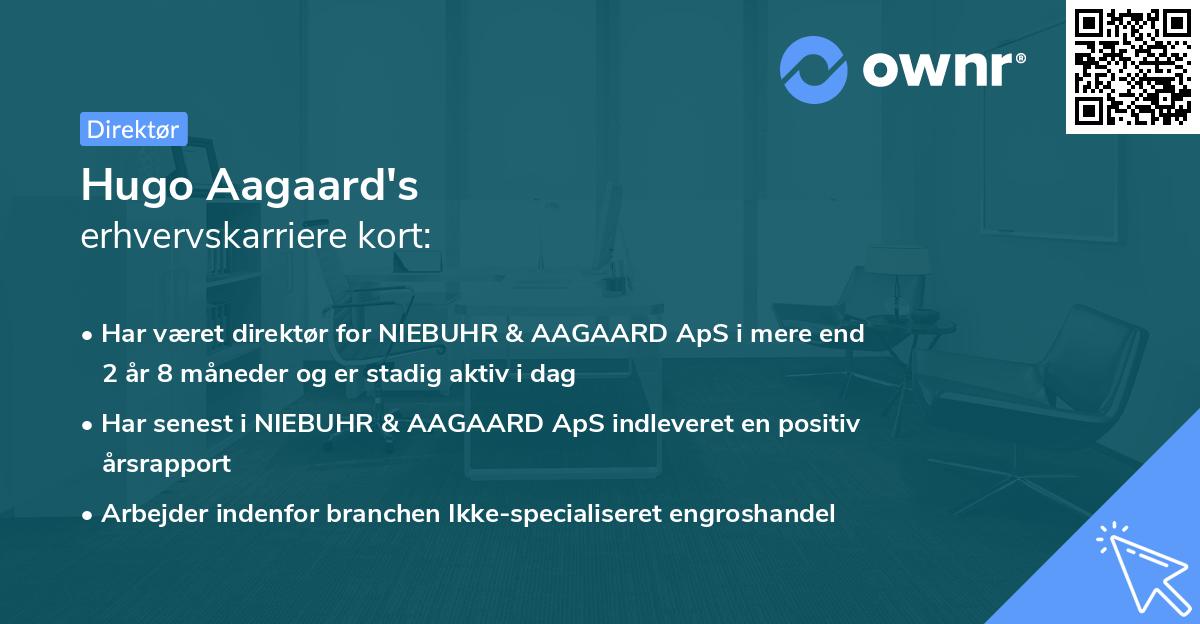 ownr®

Direktør

Hugo Aagaard's
erhvervskarriere kort:

• Har været direktør for NIEBUHR & AAGAARD ApS i mere end 2 år 8 måneder og er stadig aktiv i dag
• Har senest i NIEBUHR & AAGAARD ApS indleveret en positiv årsrapport
• Arbejder indenfor branchen Ikke-specialiseret engroshandel